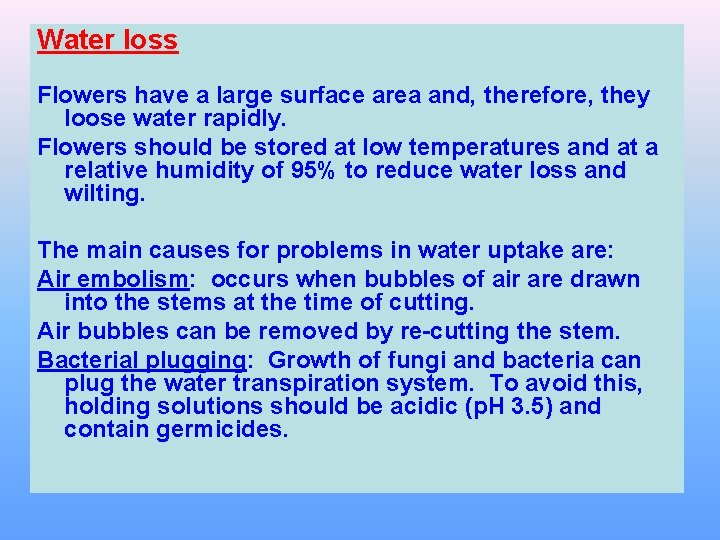 Water loss

Flowers have a large surface area and, therefore, they loose water rapidly.

Flowers should be stored at low temperatures and at a relative humidity of 95% to reduce water loss and wilting.

The main causes for problems in water uptake are:

Air embolism: occurs when bubbles of air are drawn into the stems at the time of cutting.

Air bubbles can be removed by re-cutting the stem.

Bacterial plugging: Growth of fungi and bacteria can plug the water transpiration system. To avoid this, holding solutions should be acidic (pH 3.5) and contain germicides.